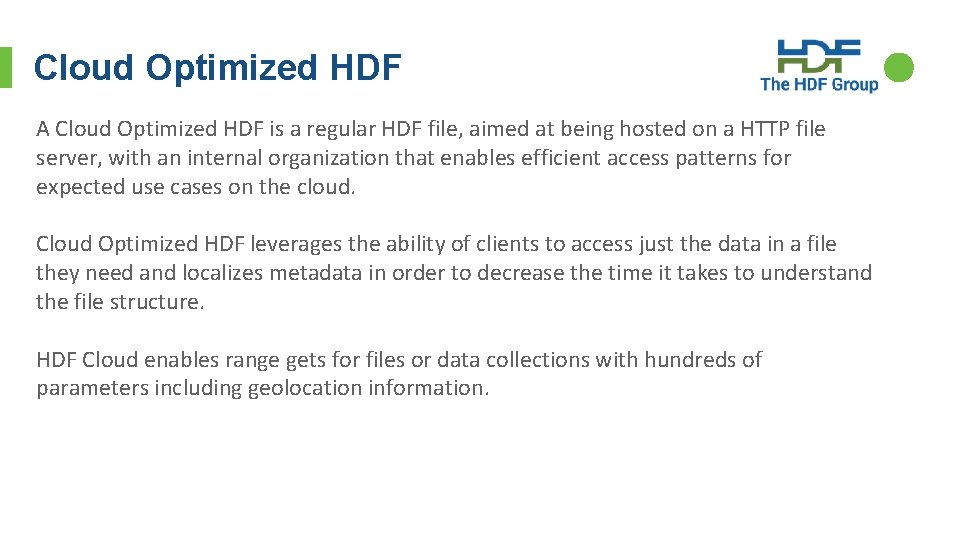 Cloud Optimized HDF

HDF
The HDF Group

A Cloud Optimized HDF is a regular HDF file, aimed at being hosted on a HTTP file server, with an internal organization that enables efficient access patterns for expected use cases on the cloud.

Cloud Optimized HDF leverages the ability of clients to access just the data in a file they need and localizes metadata in order to decrease the time it takes to understand the file structure.

HDF Cloud enables range gets for files or data collections with hundreds of parameters including geolocation information.